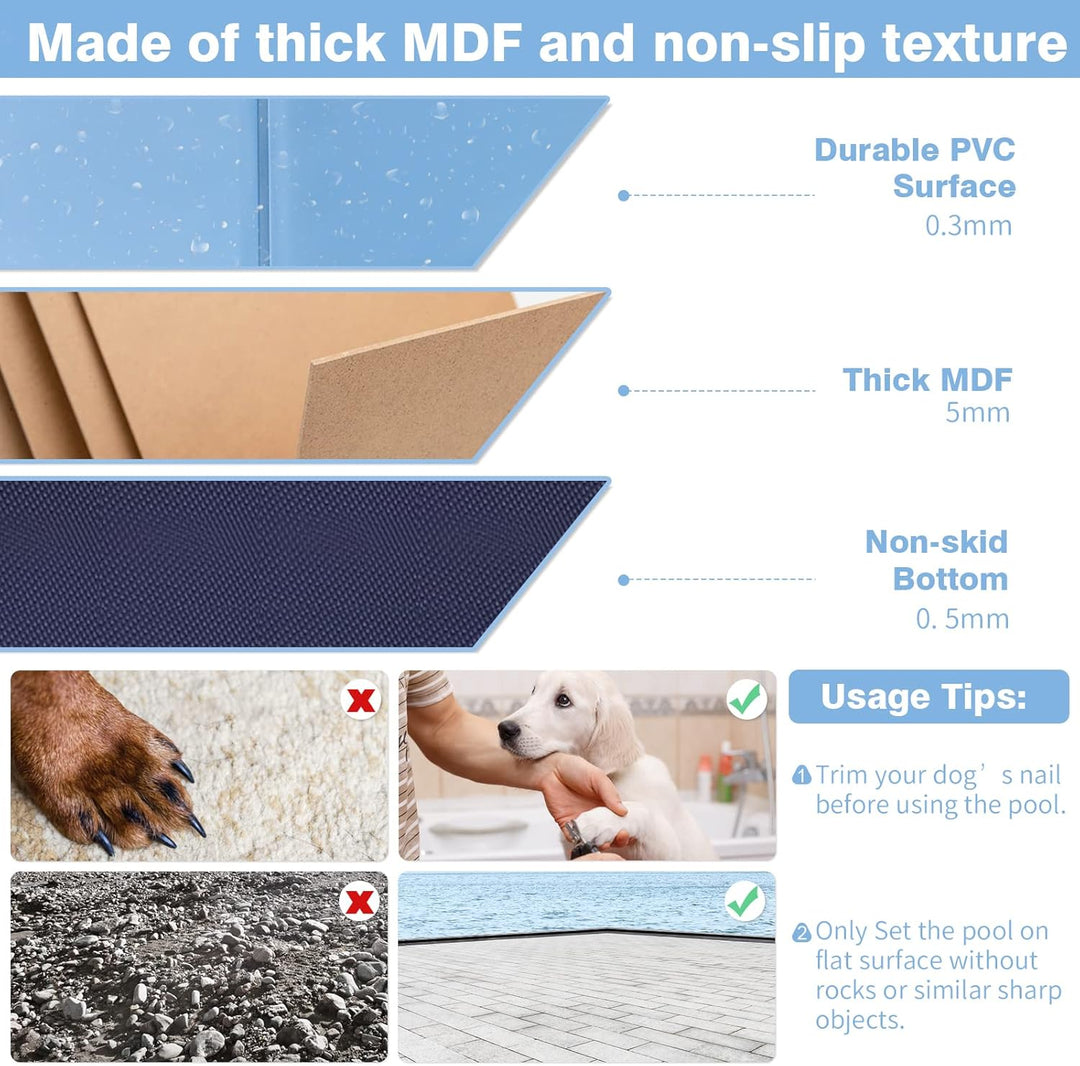 Made of thick MDF and non-slip texture

Durable PVC Surface
0.3mm

Thick MDF
5mm

Non-skid Bottom
0. 5mm

Usage Tips:

1 Trim your dog’s nail before using the pool.

2 Only Set the pool on flat surface without rocks or similar sharp objects.